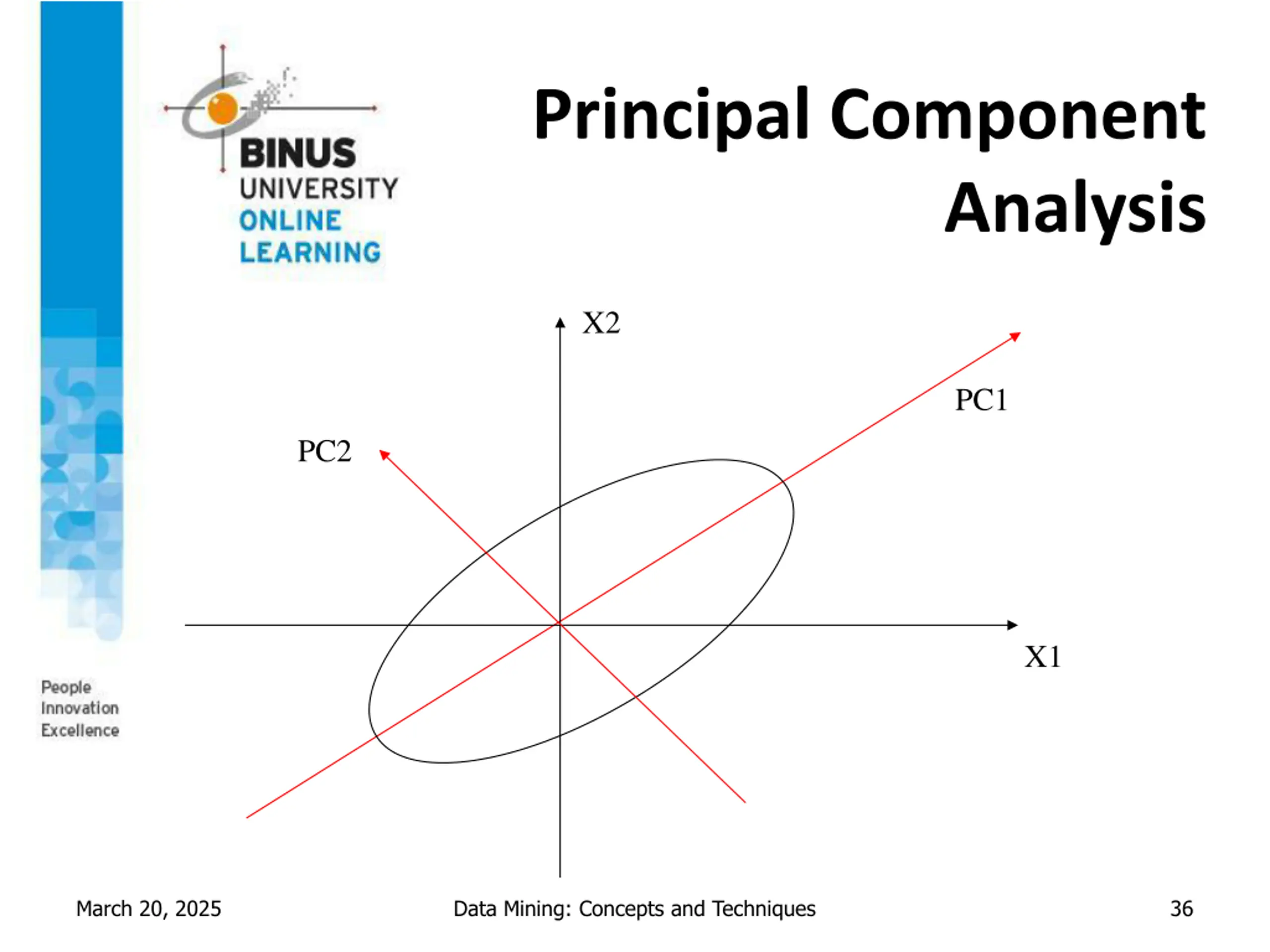 BINUS
UNIVERSITY
ONLINE
LEARNING

Principal Component Analysis

X2

PC1

PC2

X1

People
Innovation
Excellence

March 20, 2025

Data Mining: Concepts and Techniques

36